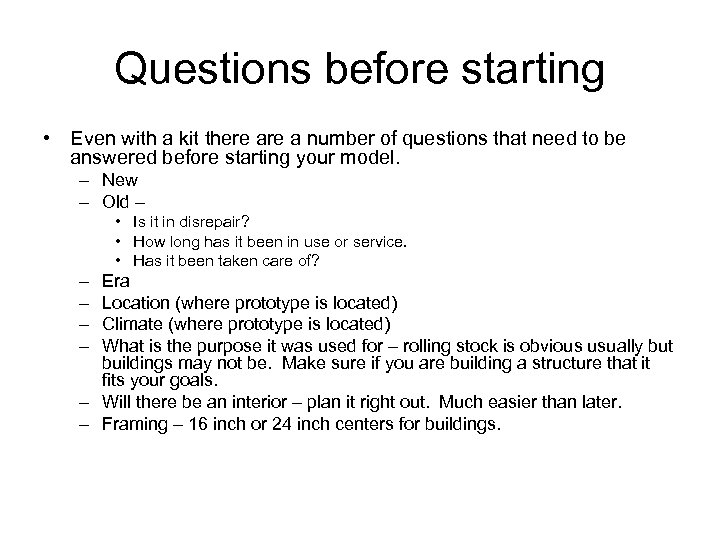 Questions before starting

• Even with a kit there are a number of questions that need to be answered before starting your model.
 – New
 – Old –
  • Is it in disrepair?
  • How long has it been in use or service.
  • Has it been taken care of?
 – Era
 – Location (where prototype is located)
 – Climate (where prototype is located)
 – What is the purpose it was used for – rolling stock is obvious usually but buildings may not be. Make sure if you are building a structure that it fits your goals.
 – Will there be an interior – plan it right out. Much easier than later.
 – Framing – 16 inch or 24 inch centers for buildings.